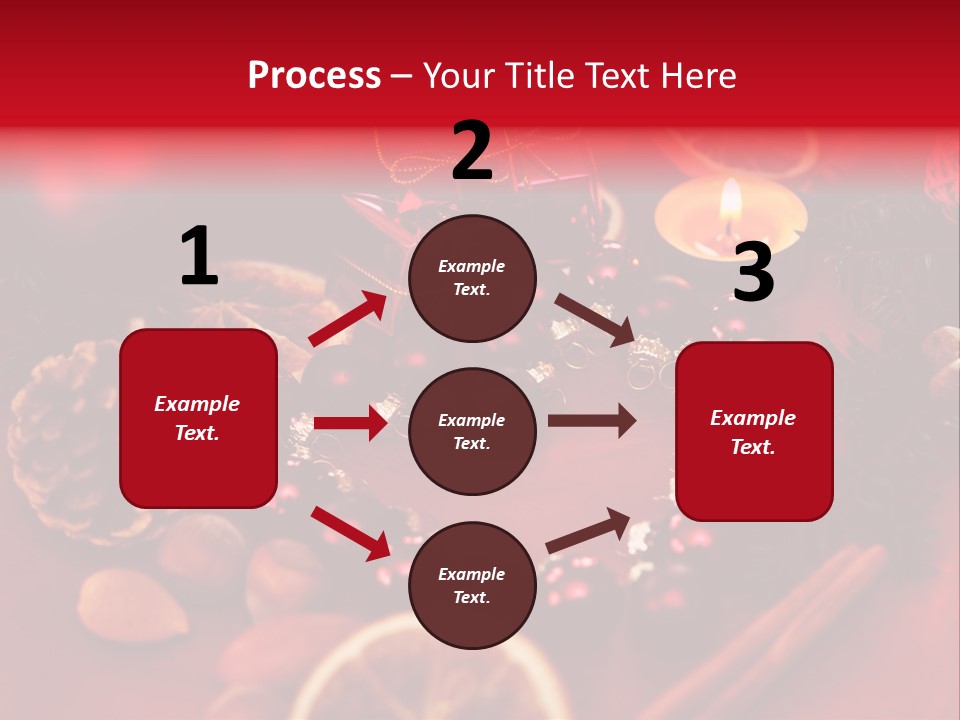 Process – Your Title Text Here

1

Example Text.

2

Example Text.

Example Text.

Example Text.

3

Example Text.